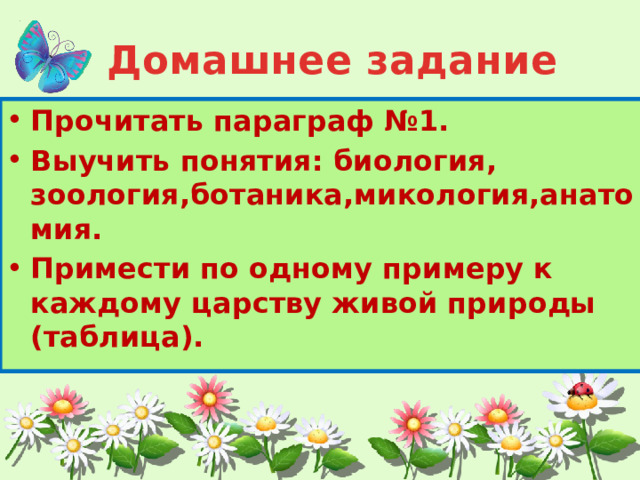 Домашнее задание

• Прочитать параграф №1.
• Выучить понятия: биология, зоология,ботаника,микология,анатомия.
• Примести по одному примеру к каждому царству живой природы (таблица).